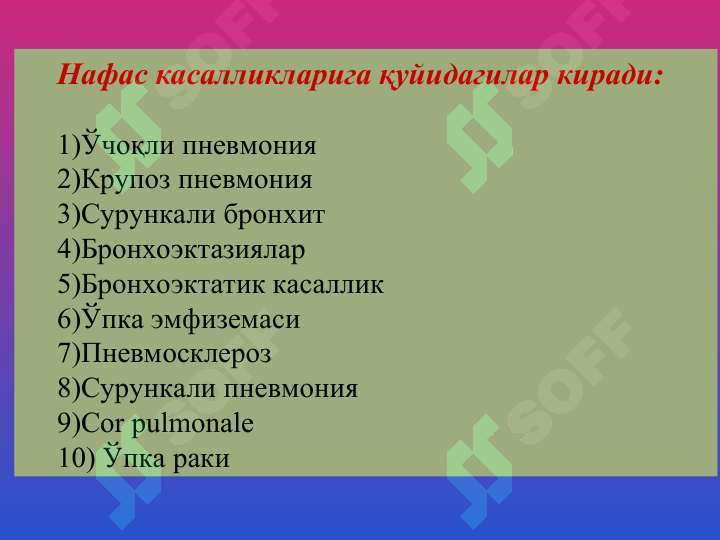 Нафас касалликларига қуйидагилар киради:

1)Ўчоқли пневмония
2)Крупоз пневмония
3)Сурункали бронхит
4)Бронхоэктазиялар
5)Бронхоэктатик касаллик
6)Ўпка эмфиземаси
7)Пневмосклероз
8)Сурункали пневмония
9)Cor pulmonale
10) Ўпка раки

SOFF SOFF SOFF SOFF